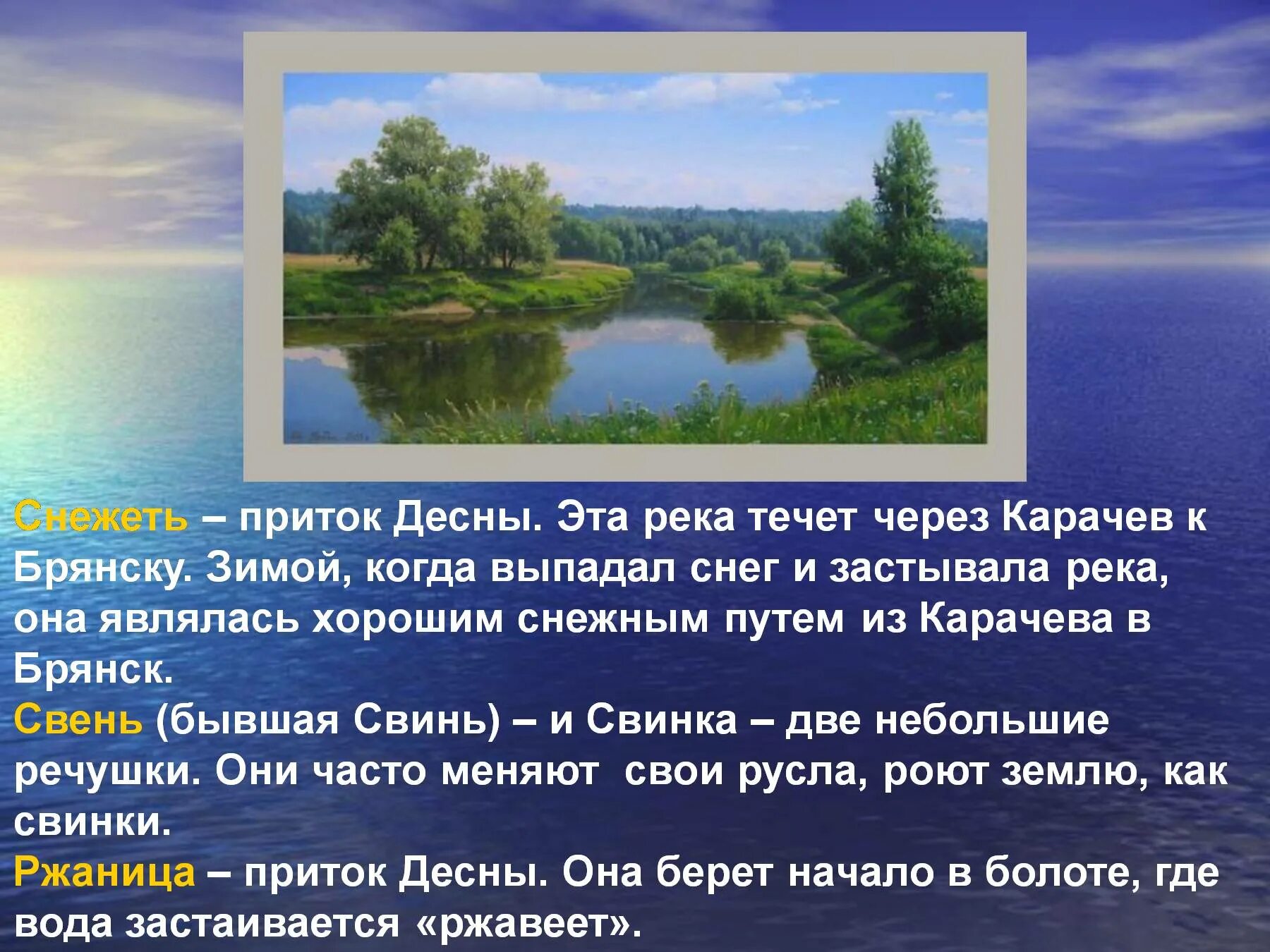 Снежеть – приток Десны. Эта река течет через Карачев к Брянску. Зимой, когда выпадал снег и застывала река, она являлась хорошим снежным путем из Карачева в Брянск.

Свень (бывшая Свинь) – и Свинка – две небольшие речушки. Они часто меняют свои русла, роют землю, как свинки.

Ржаница – приток Десны. Она берет начало в болоте, где вода застаивается «ржавеет».